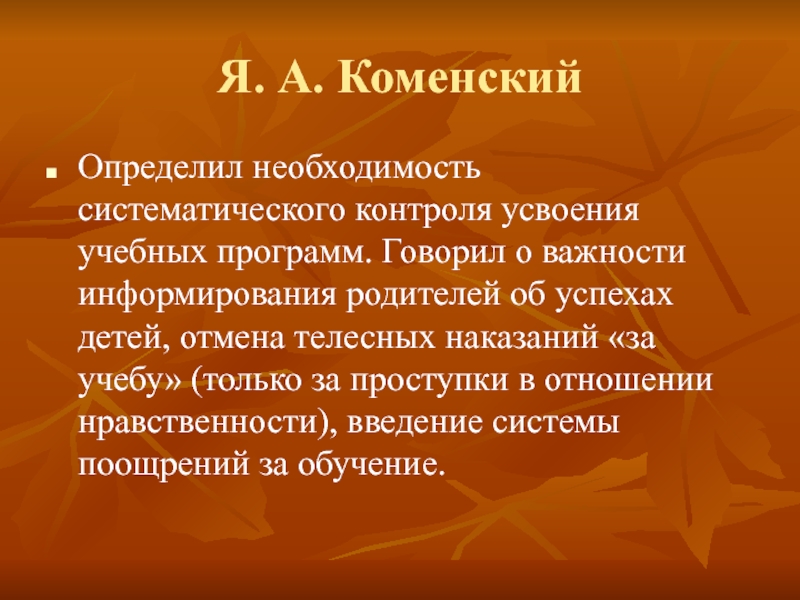 Я. А. Коменский

Определил необходимость систематического контроля усвоения учебных программ. Говорил о важности информирования родителей об успехах детей, отмена телесных наказаний «за учебу» (только за проступки в отношении нравственности), введение системы поощрений за обучение.